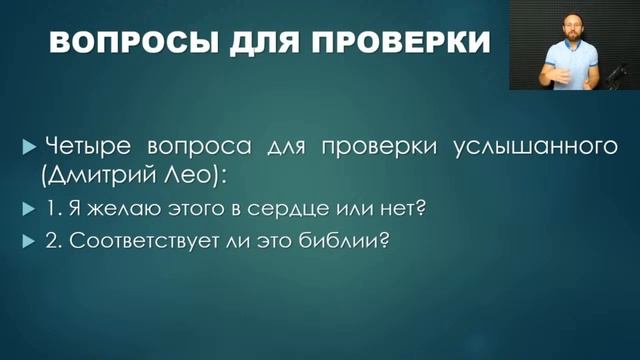 ВОПРОСЫ ДЛЯ ПРОВЕРКИ

Четыре вопроса для проверки услышанного (Дмитрий Лео):

1. Я желаю этого в сердце или нет?

2. Соответствует ли это библии?